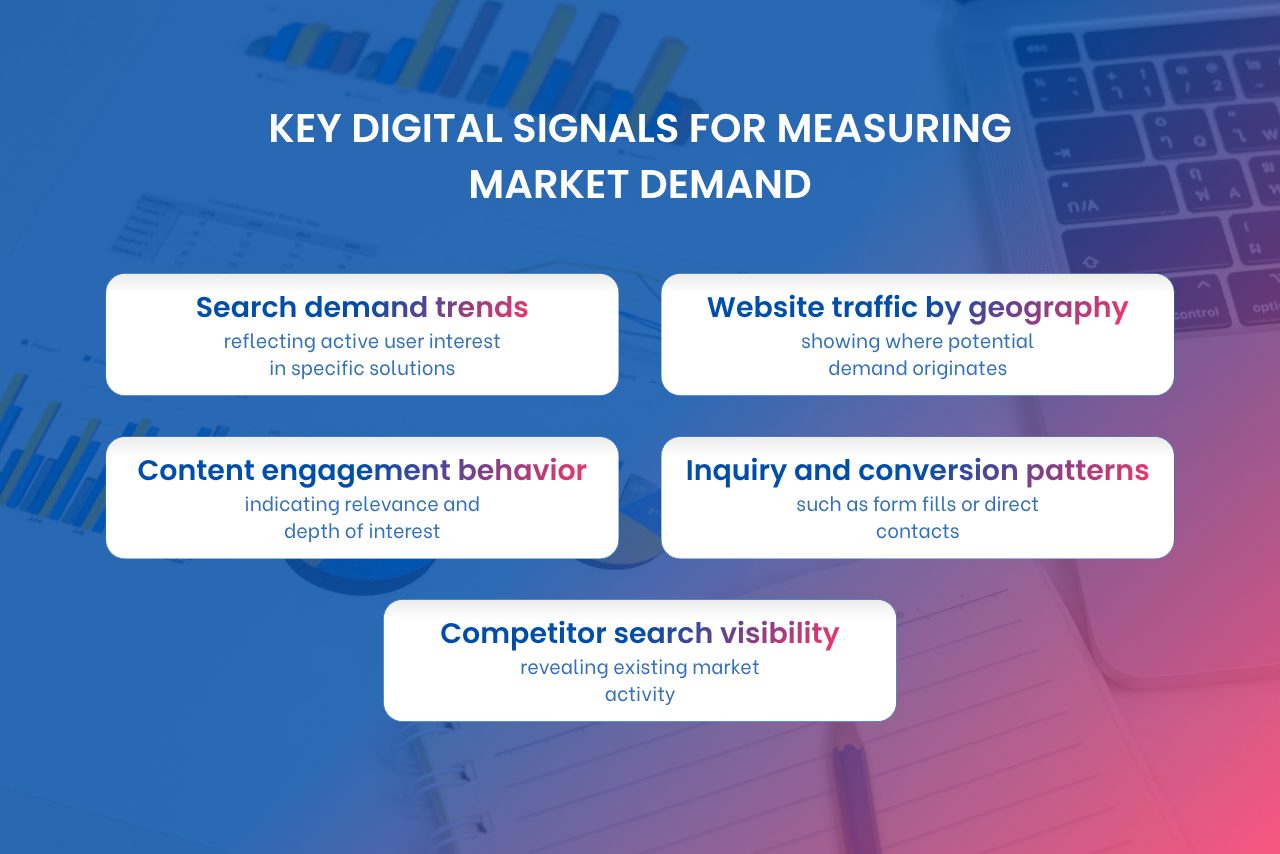 KEY DIGITAL SIGNALS FOR MEASURING MARKET DEMAND

Search demand trends
reflecting active user interest in specific solutions

Website traffic by geography
showing where potential demand originates

Content engagement behavior
indicating relevance and depth of interest

Inquiry and conversion patterns
such as form fills or direct contacts

Competitor search visibility
revealing existing market activity